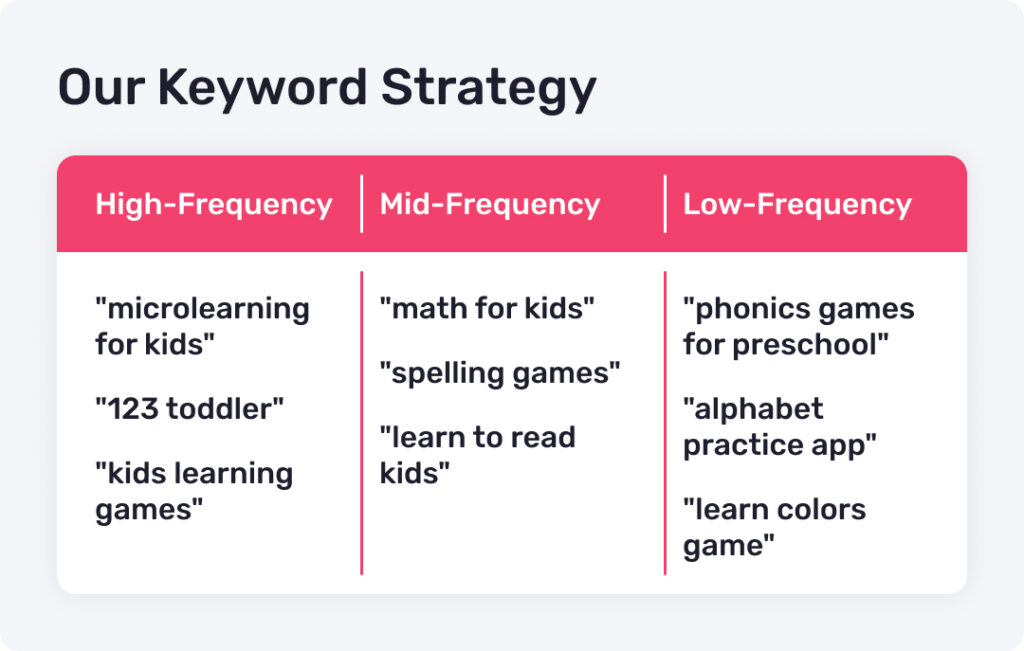 Our Keyword Strategy

| High-Frequency | Mid-Frequency | Low-Frequency |
|---|---|---|
| "microlearning for kids" | "math for kids" | "phonics games for preschool" |
| "123 toddler" | "spelling games" | "alphabet practice app" |
| "kids learning games" | "learn to read kids" | "learn colors game" |